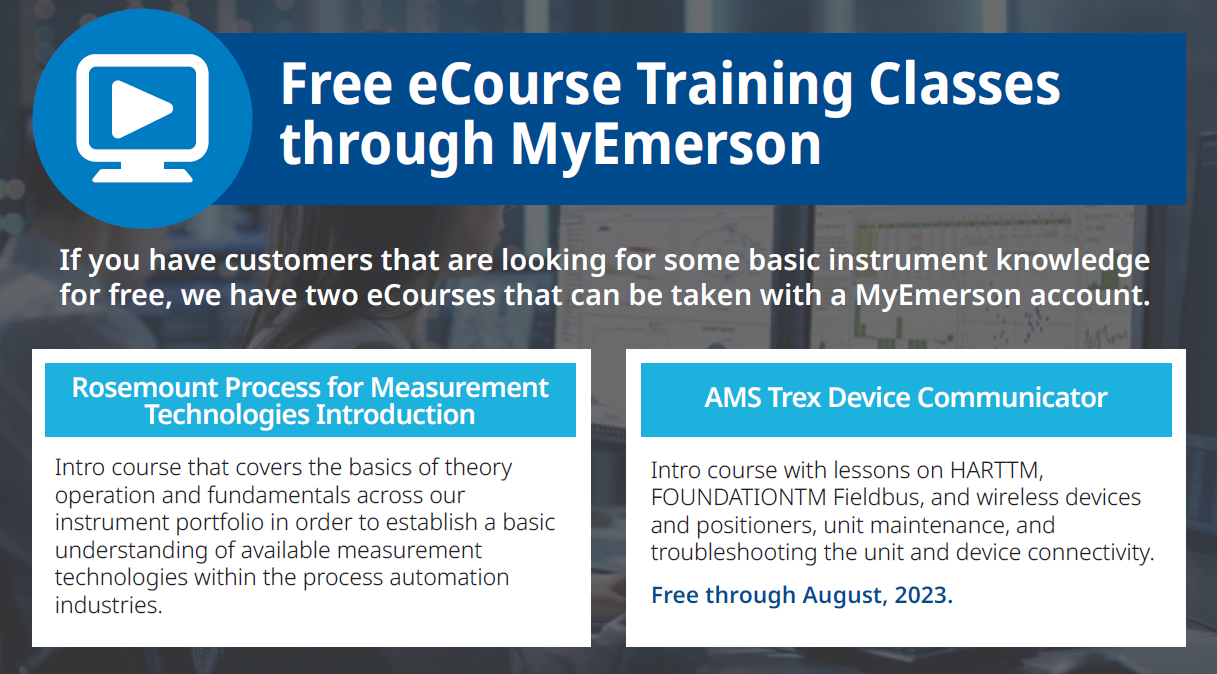 Free eCourse Training Classes through MyEmerson

If you have customers that are looking for some basic instrument knowledge for free, we have two eCourses that can be taken with a MyEmerson account.

Rosemount Process for Measurement Technologies Introduction

Intro course that covers the basics of theory operation and fundamentals across our instrument portfolio in order to establish a basic understanding of available measurement technologies within the process automation industries.

AMS Trex Device Communicator

Intro course with lessons on HARTTM, FOUNDATIONTM Fieldbus, and wireless devices and positioners, unit maintenance, and troubleshooting the unit and device connectivity.

Free through August, 2023.